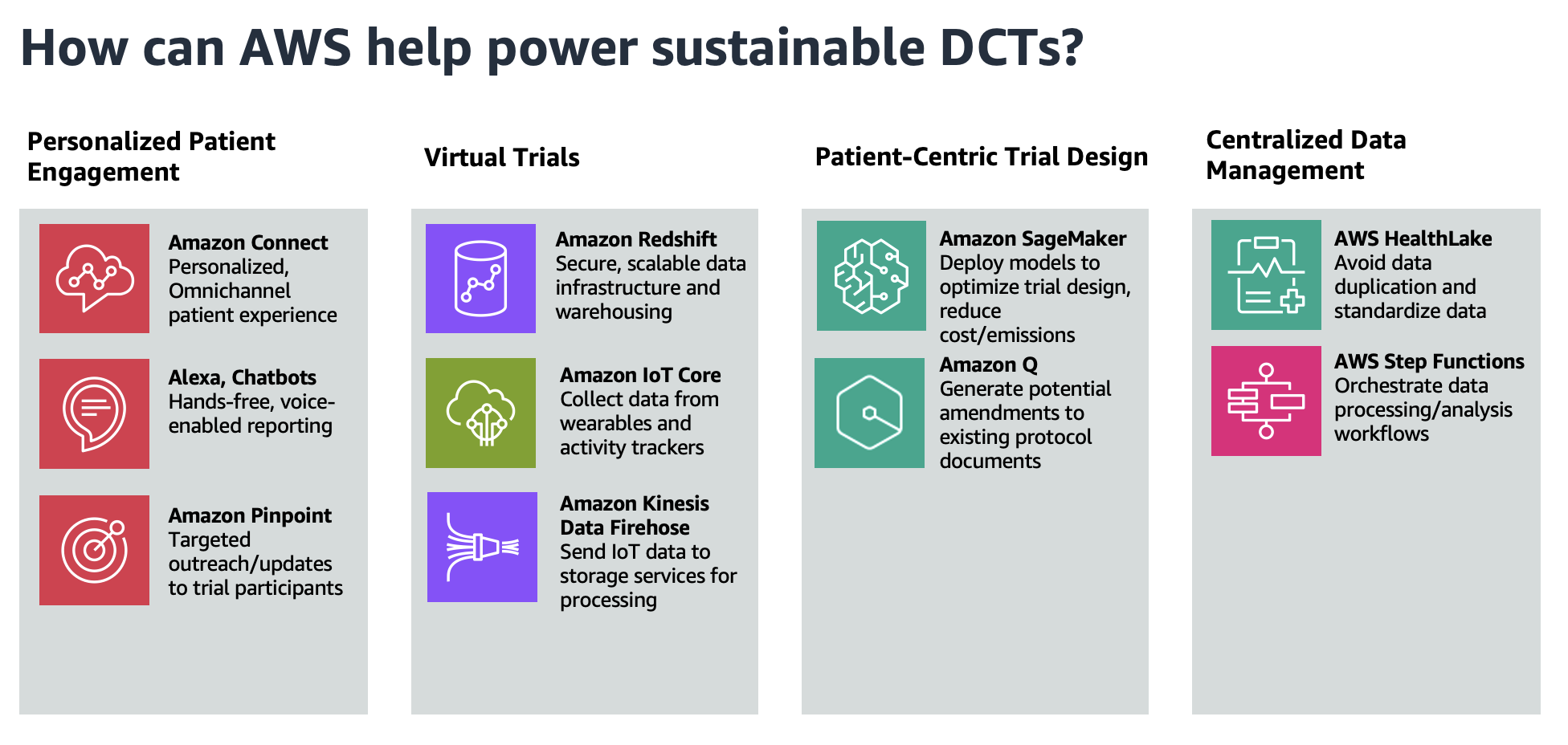 How can AWS help power sustainable DCTs?

Personalized Patient Engagement

Amazon Connect
Personalized, Omnichannel patient experience

Alexa, Chatbots
Hands-free, voice-enabled reporting

Amazon Pinpoint
Targeted outreach/updates to trial participants

Virtual Trials

Amazon Redshift
Secure, scalable data infrastructure and warehousing

Amazon IoT Core
Collect data from wearables and activity trackers

Amazon Kinesis Data Firehose
Send IoT data to storage services for processing

Patient-Centric Trial Design

Amazon SageMaker
Deploy models to optimize trial design, reduce cost/emissions

Amazon Q
Generate potential amendments to existing protocol documents

Centralized Data Management

AWS HealthLake
Avoid data duplication and standardize data

AWS Step Functions
Orchestrate data processing/analysis workflows